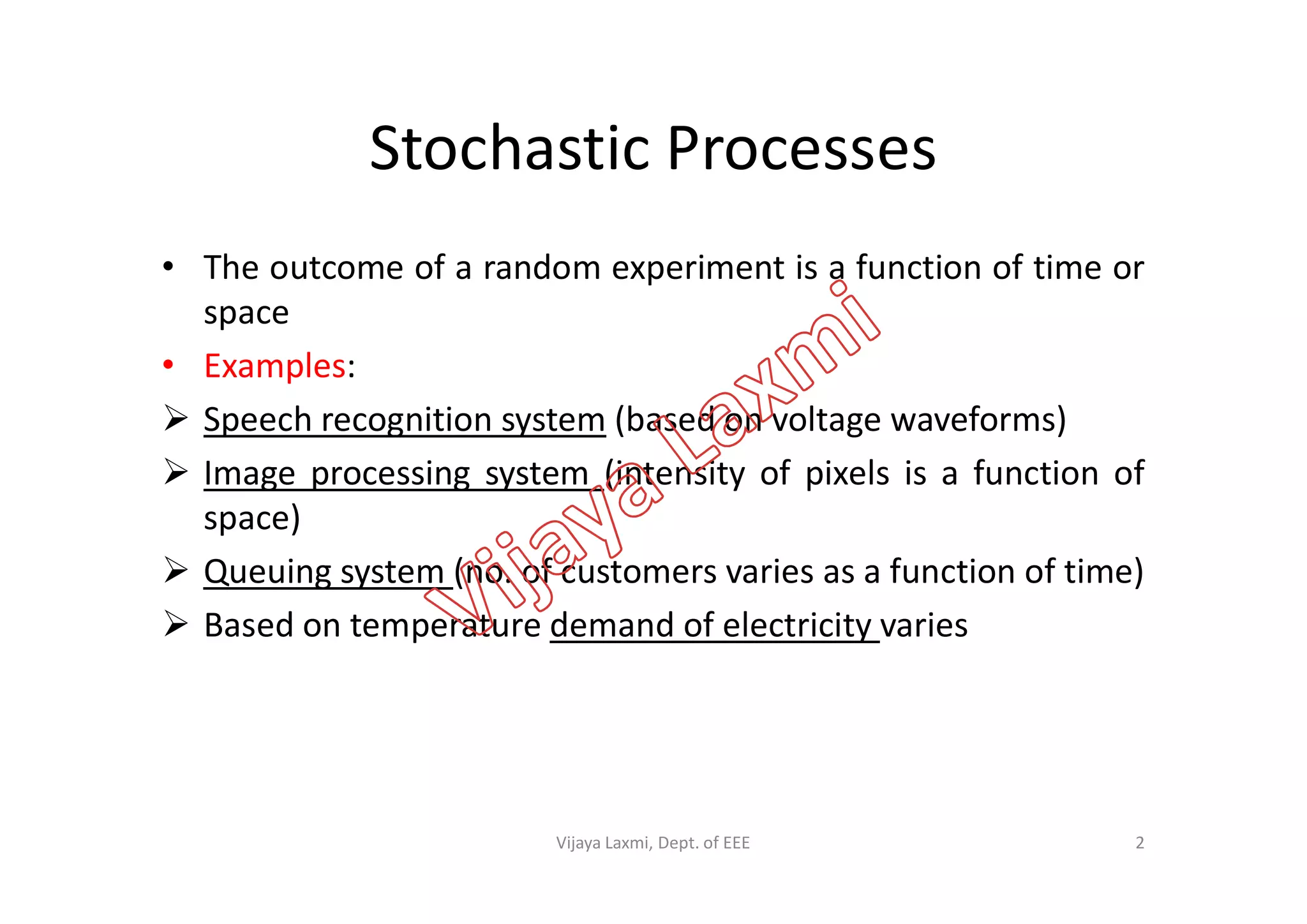 Stochastic Processes

• The outcome of a random experiment is a function of time or space

• Examples:

➢ Speech recognition system (based on voltage waveforms)

➢ Image processing system (intensity of pixels is a function of space)

➢ Queuing system (no. of customers varies as a function of time)

➢ Based on temperature demand of electricity varies

Vijaya Laxmi

Vijaya Laxmi, Dept. of EEE

2